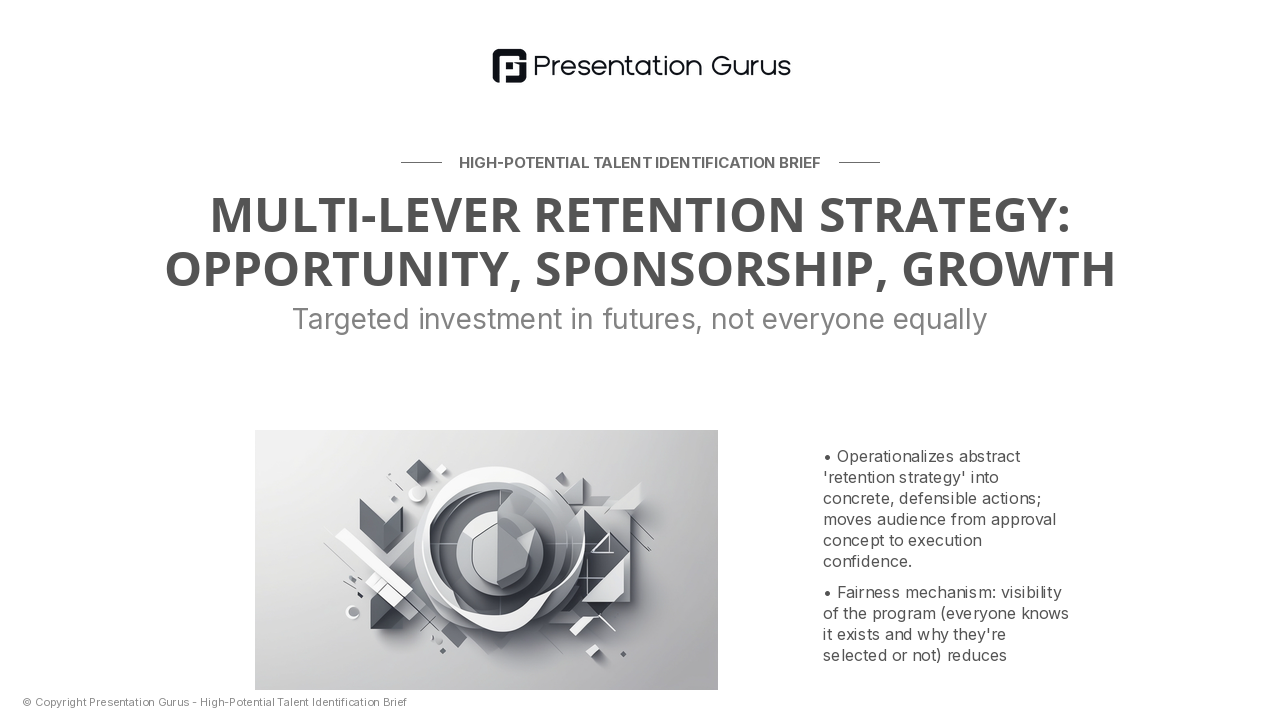 Presentation Gurus

HIGH-POTENTIAL TALENT IDENTIFICATION BRIEF

MULTI-LEVER RETENTION STRATEGY: OPPORTUNITY, SPONSORSHIP, GROWTH

Targeted investment in futures, not everyone equally

• Operationalizes abstract 'retention strategy' into concrete, defensible actions; moves audience from approval concept to execution confidence.

• Fairness mechanism: visibility of the program (everyone knows it exists and why they're selected or not) reduces

© Copyright Presentation Gurus - High-Potential Talent Identification Brief